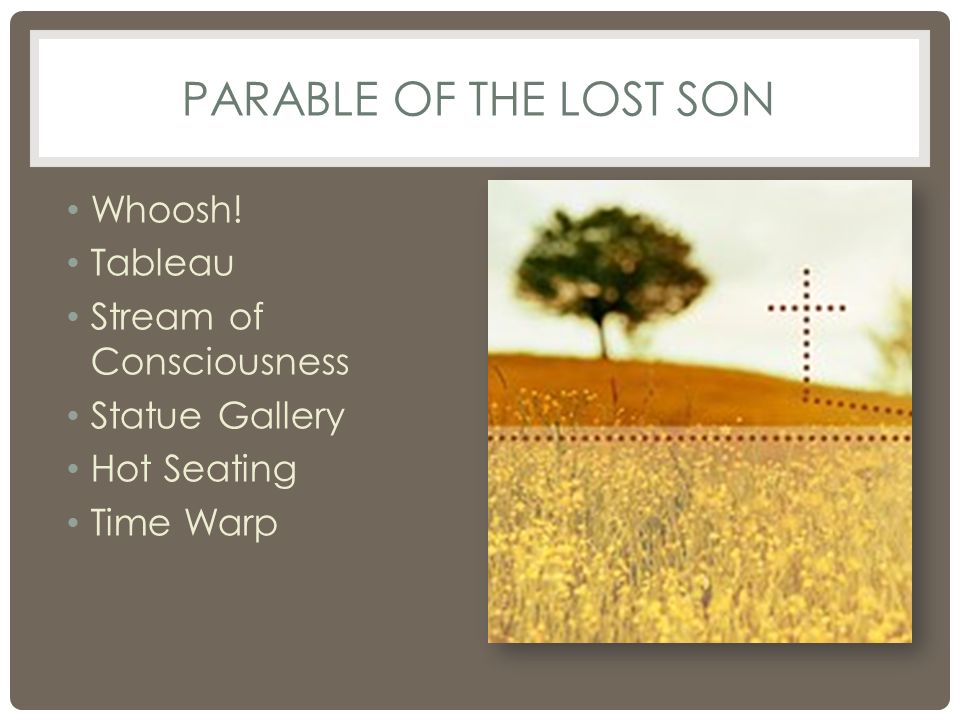 PARABLE OF THE LOST SON

• Whoosh!
• Tableau
• Stream of Consciousness
• Statue Gallery
• Hot Seating
• Time Warp